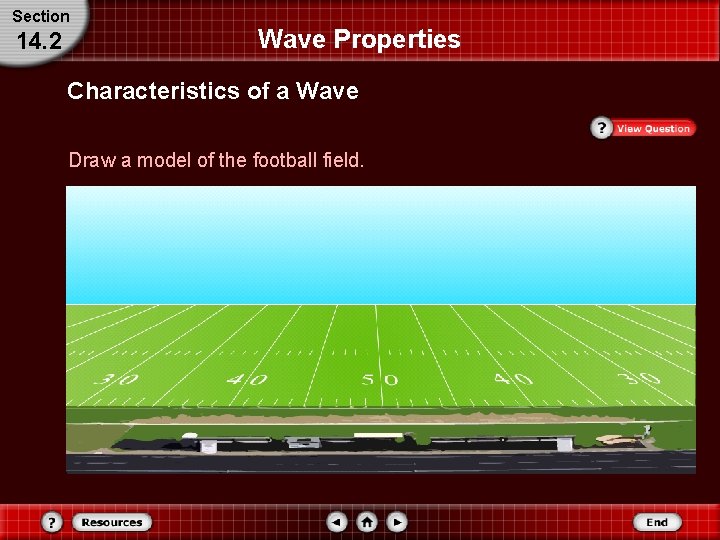 Section
14.2

Wave Properties

Characteristics of a Wave

? View Question

Draw a model of the football field.

30 40 50 40 30

? Resources

End